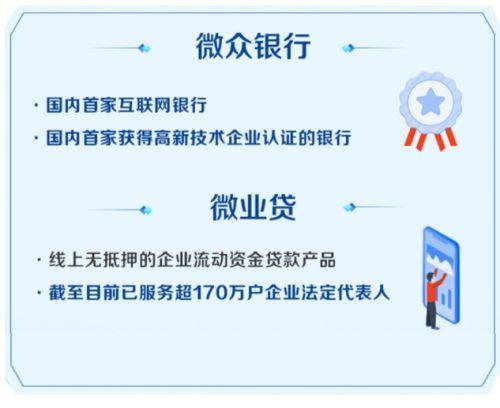 微众银行

· 国内首家互联网银行

· 国内首家获得高新技术企业认证的银行

微业贷

· 线上无抵押的企业流动资金贷款产品

· 截至目前已服务超170万户企业法定代表人